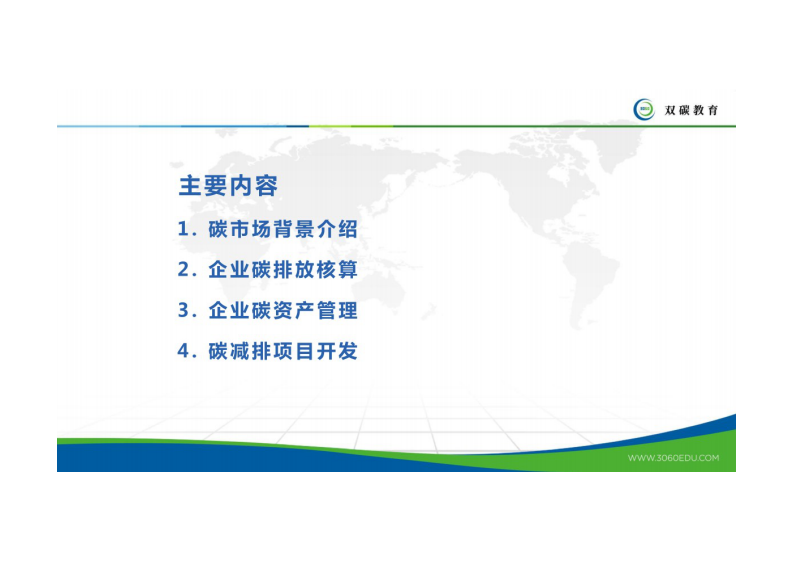 双碳教育

主要内容

1. 碳市场背景介绍

2. 企业碳排放核算

3. 企业碳资产管理

4. 碳减排项目开发

WWW.3060EDU.COM